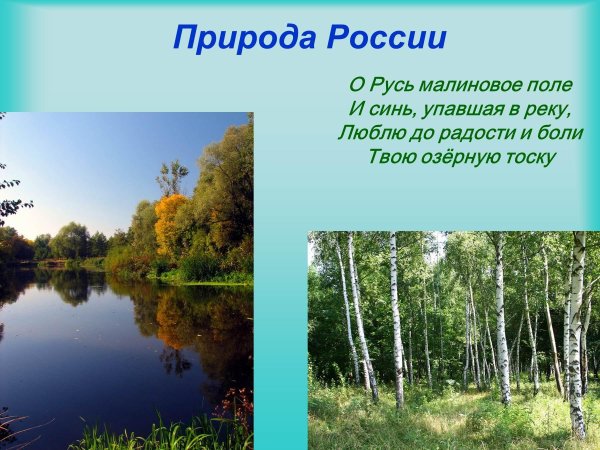 Природа России

О Русь малиновое поле
И синь, упавшая в реку,
Люблю до радости и боли
Твою озёрную тоску